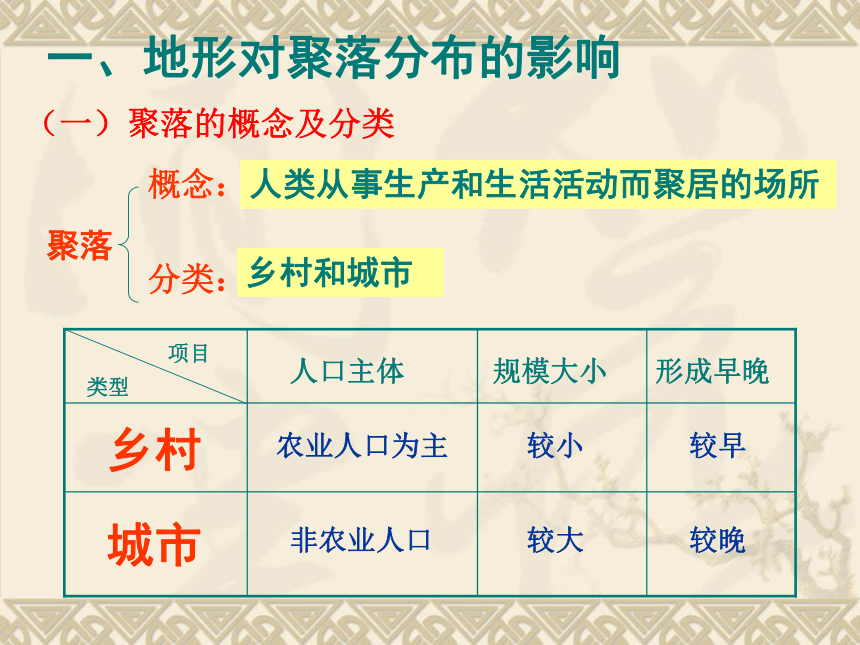 一、地形对聚落分布的影响

（一）聚落的概念及分类

聚落

概念：人类从事生产和生活活动而聚居的场所

分类：乡村和城市

| 项目 类型 | 人口主体 | 规模大小 | 形成早晚 |
|---|---|---|---|
| 乡村 | 农业人口为主 | 较小 | 较早 |
| 城市 | 非农业人口 | 较大 | 较晚 |